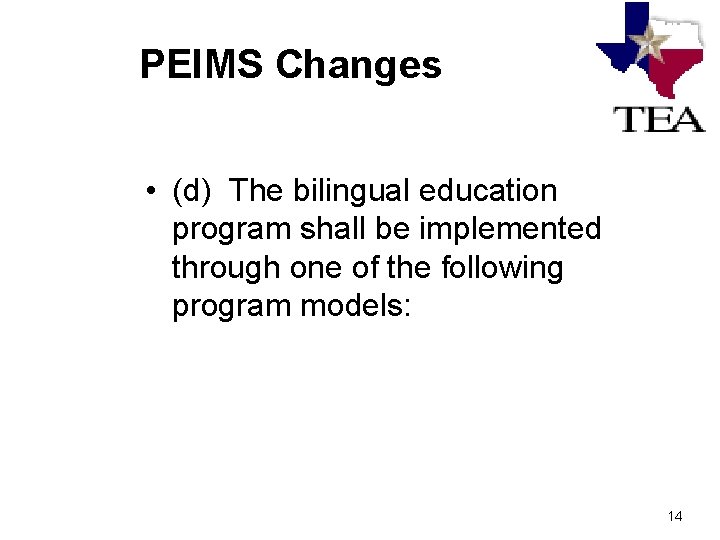 PEIMS Changes

TEA

• (d) The bilingual education program shall be implemented through one of the following program models:

14